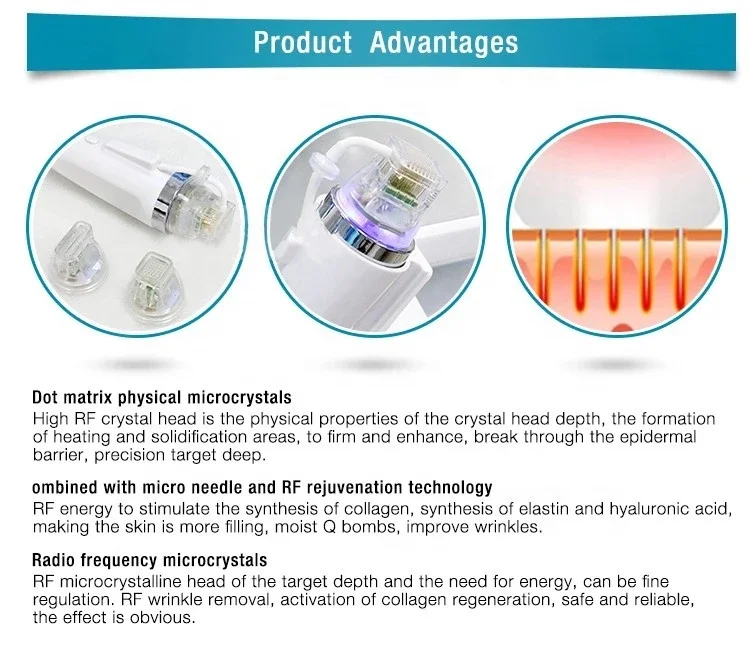 Product Advantages

Dot matrix physical microcrystals
High RF crystal head is the physical properties of the crystal head depth, the formation of heating and solidification areas, to firm and enhance, break through the epidermal barrier, precision target deep.

ombined with micro needle and RF rejuvenation technology
RF energy to stimulate the synthesis of collagen, synthesis of elastin and hyaluronic acid, making the skin is more filling, moist Q bombs, improve wrinkles.

Radio frequency microcrystals
RF microcrystalline head of the target depth and the need for energy, can be fine regulation. RF wrinkle removal, activation of collagen regeneration, safe and reliable, the effect is obvious.